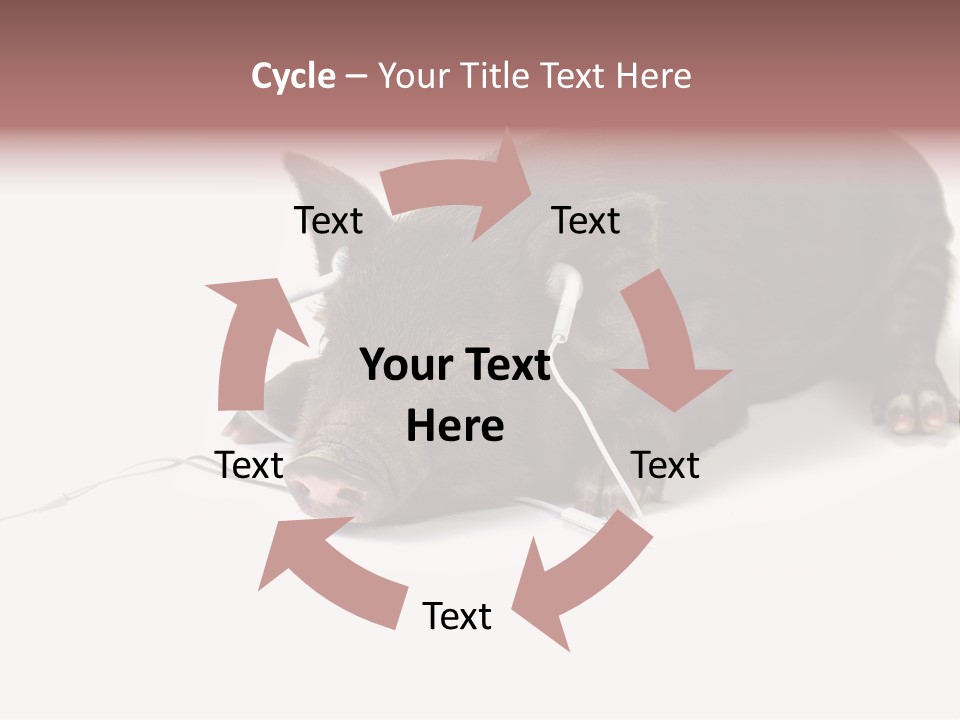 Cycle – Your Title Text Here

Text

Text

Your Text Here

Text

Text

Text